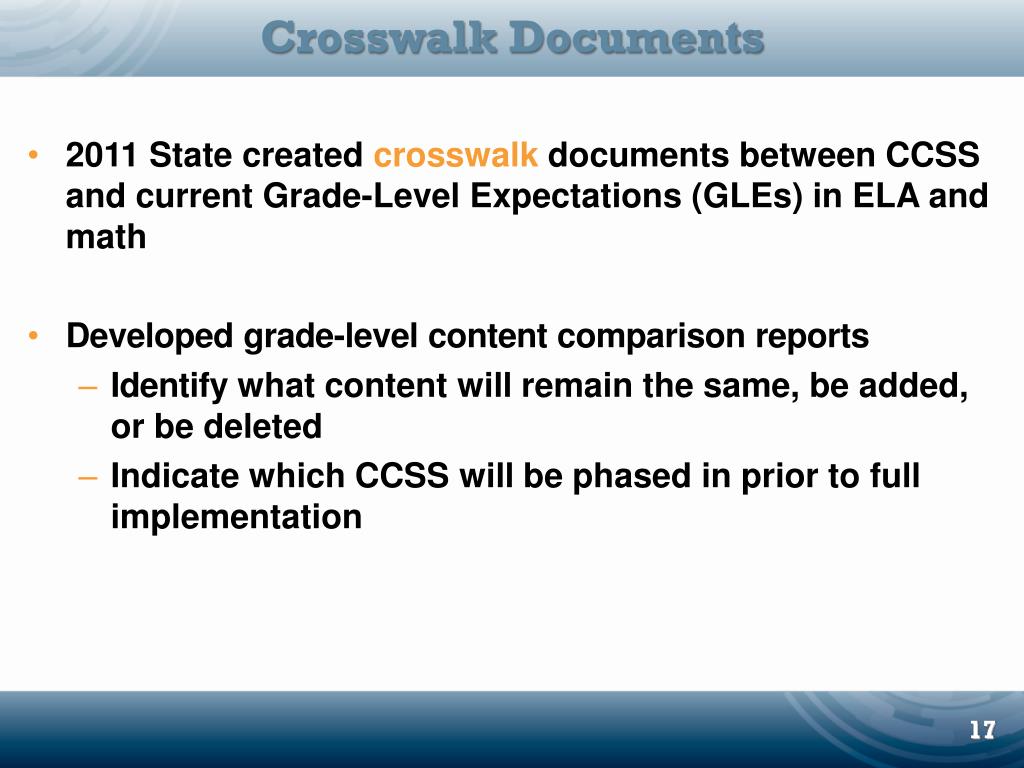 Crosswalk Documents

• 2011 State created crosswalk documents between CCSS and current Grade-Level Expectations (GLEs) in ELA and math

• Developed grade-level content comparison reports
– Identify what content will remain the same, be added, or be deleted
– Indicate which CCSS will be phased in prior to full implementation

17